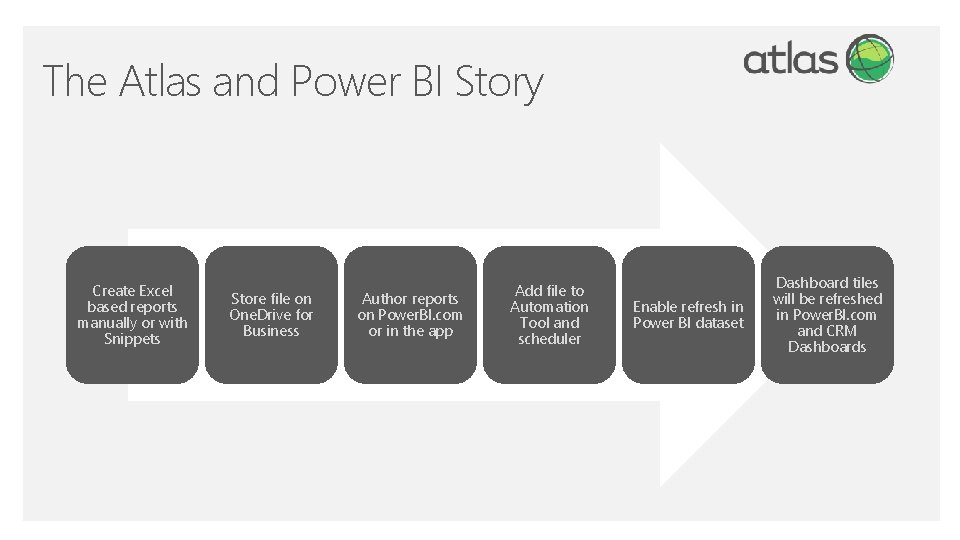 The Atlas and Power BI Story

atlas

Create Excel based reports manually or with Snippets

Store file on OneDrive for Business

Author reports on PowerBI.com or in the app

Add file to Automation Tool and scheduler

Enable refresh in Power BI dataset

Dashboard tiles will be refreshed in PowerBI.com and CRM Dashboards